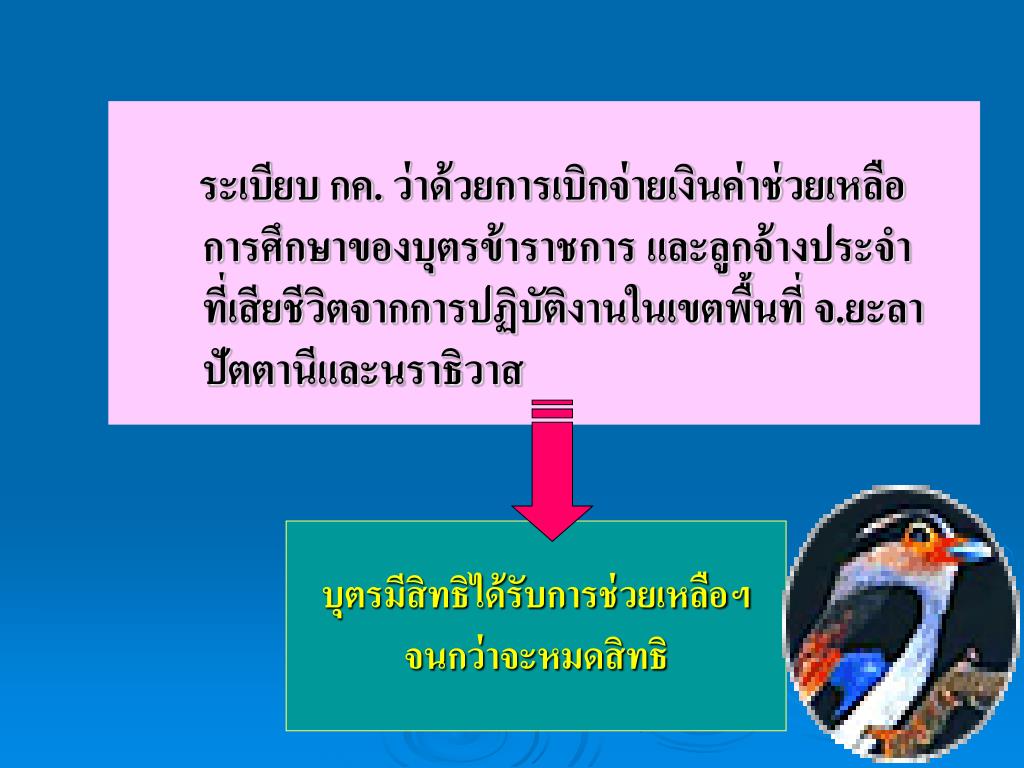 ระเบียบ กค. ว่าด้วยการเบิกจ่ายเงินค่าช่วยเหลือการศึกษาของบุตรข้าราชการ และลูกจ้างประจำที่เสียชีวิตจากการปฏิบัติงานในเขตพื้นที่ จ.ยะลา ปัตตานีและนราธิวาส

บุตรมีสิทธิได้รับการช่วยเหลือฯ
จนกว่าจะหมดสิทธิ